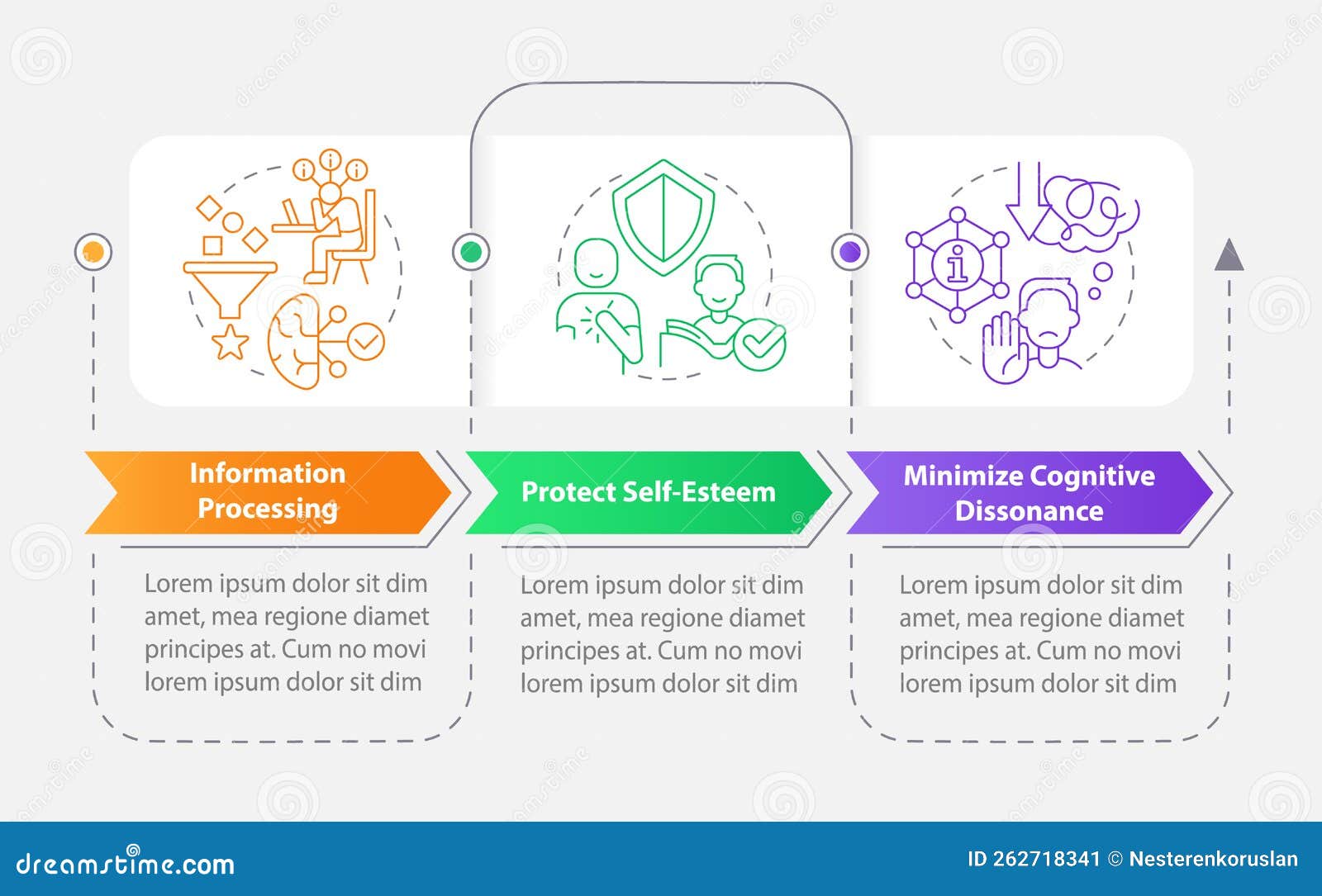 Information Processing

Lorem ipsum dolor sit dim amet, mea regione diamet principes at. Cum no movi lorem ipsum dolor sit dim

Protect Self-Esteem

Lorem ipsum dolor sit dim amet, mea regione diamet principes at. Cum no movi lorem ipsum dolor sit dim

Minimize Cognitive Dissonance

Lorem ipsum dolor sit dim amet, mea regione diamet principes at. Cum no movi lorem ipsum dolor sit dim

dreamstime.com

ID 262718341 © Nesterenkoruslan